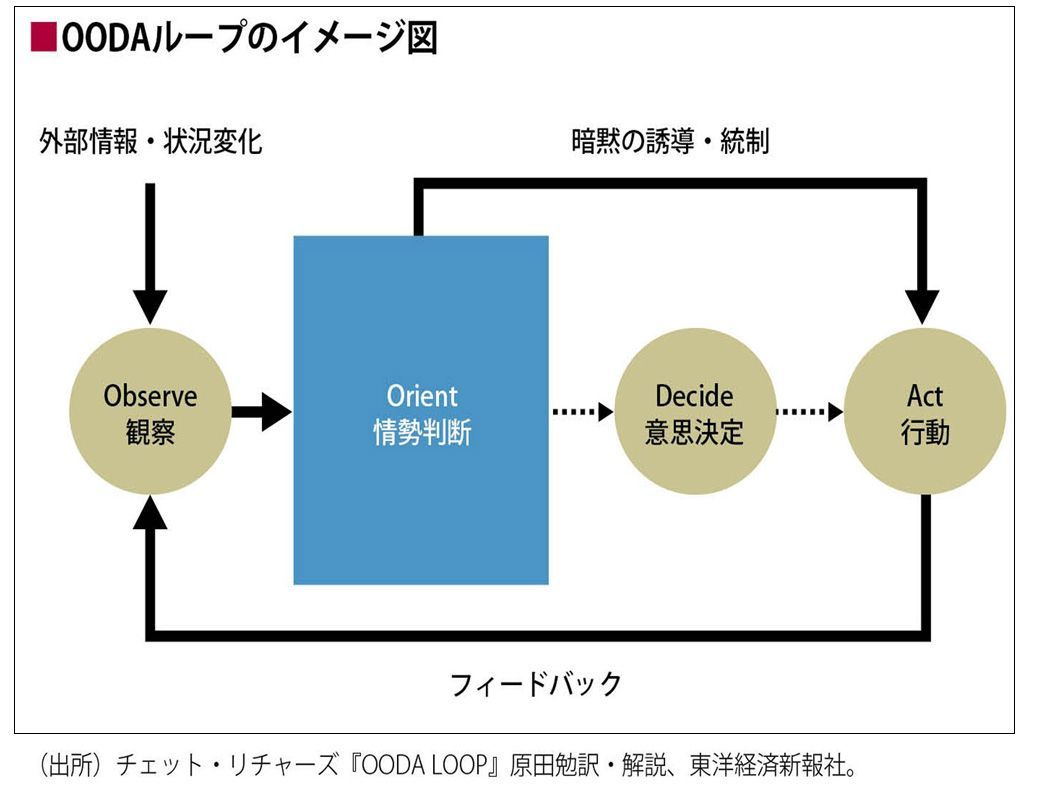 ■OODAループのイメージ図

外部情報・状況変化

暗黙の誘導・統制

Observe
観察

Orient
情勢判断

Decide
意思決定

Act
行動

フィードバック

（出所）チェット・リチャーズ『OODA LOOP』原田勉訳・解説、東洋経済新報社。